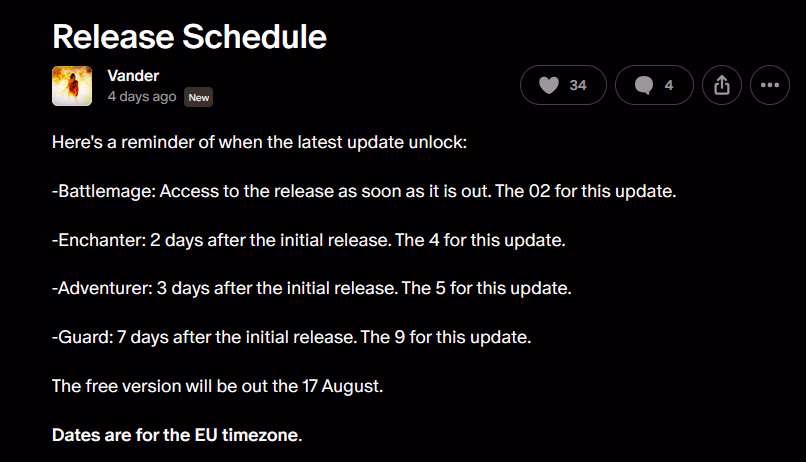 Release Schedule

Vander
4 days ago New

34
4

Here's a reminder of when the latest update unlock:

-Battlemage: Access to the release as soon as it is out. The 02 for this update.

-Enchanter: 2 days after the initial release. The 4 for this update.

-Adventurer: 3 days after the initial release. The 5 for this update.

-Guard: 7 days after the initial release. The 9 for this update.

The free version will be out the 17 August.

Dates are for the EU timezone.